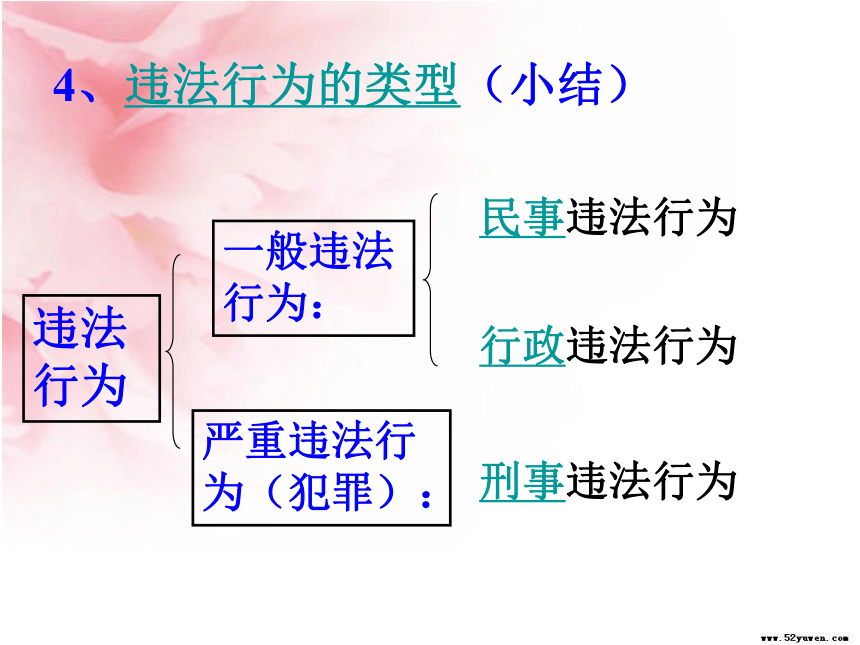 4、违法行为的类型（小结）

违法行为

一般违法行为：

民事违法行为

行政违法行为

严重违法行为（犯罪）：

刑事违法行为

www.52yuwen.com